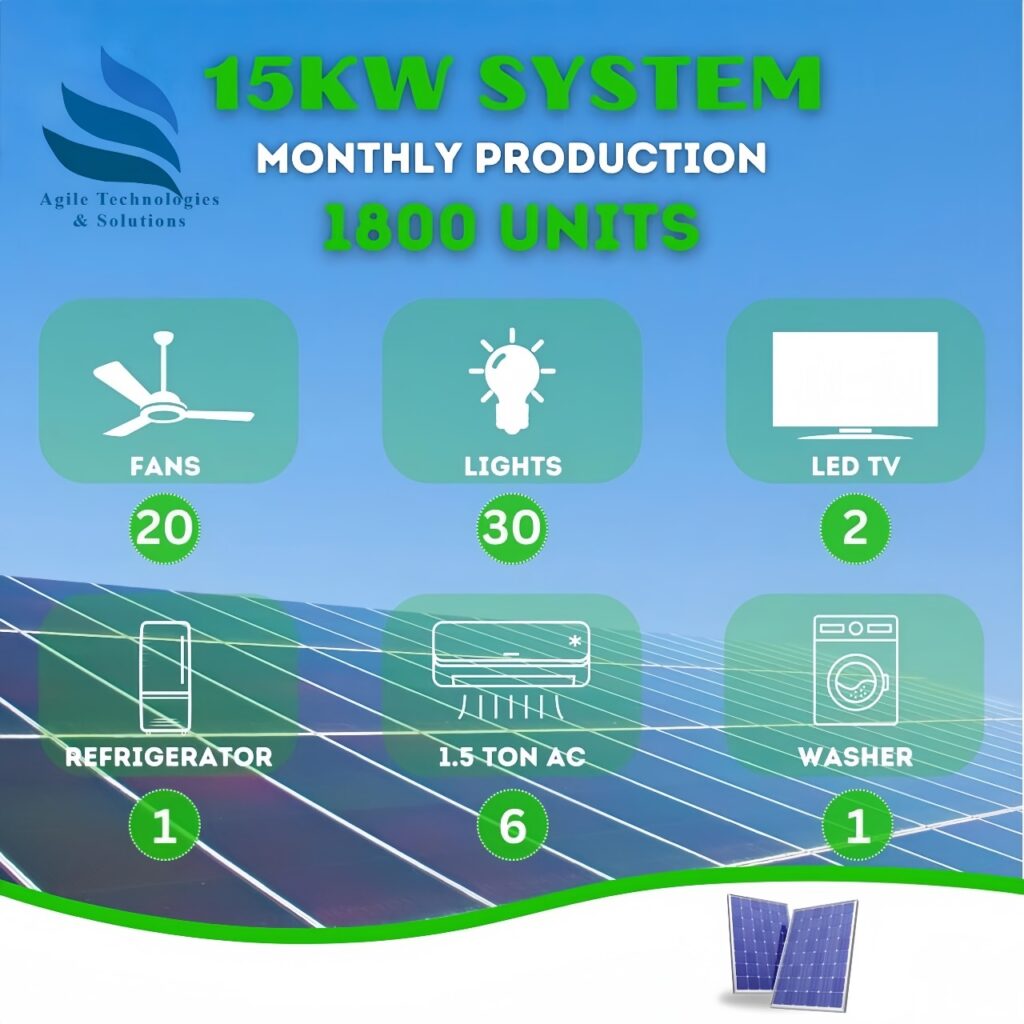 Agile Technologies & Solutions

15KW SYSTEM
MONTHLY PRODUCTION
1800 UNITS

FANS
20

LIGHTS
30

LED TV
2

REFRIGERATOR
1

1.5 TON AC
6

WASHER
1